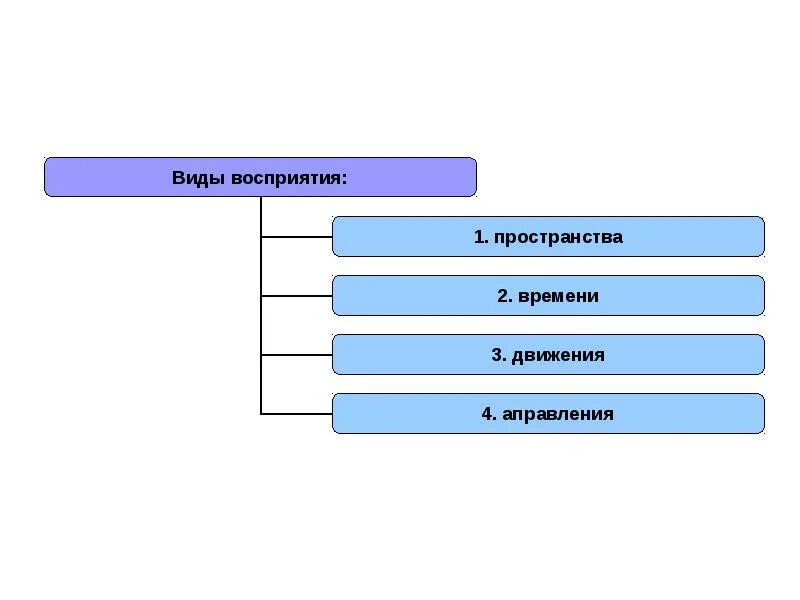 Виды восприятия:

1. пространства

2. времени

3. движения

4. аправления